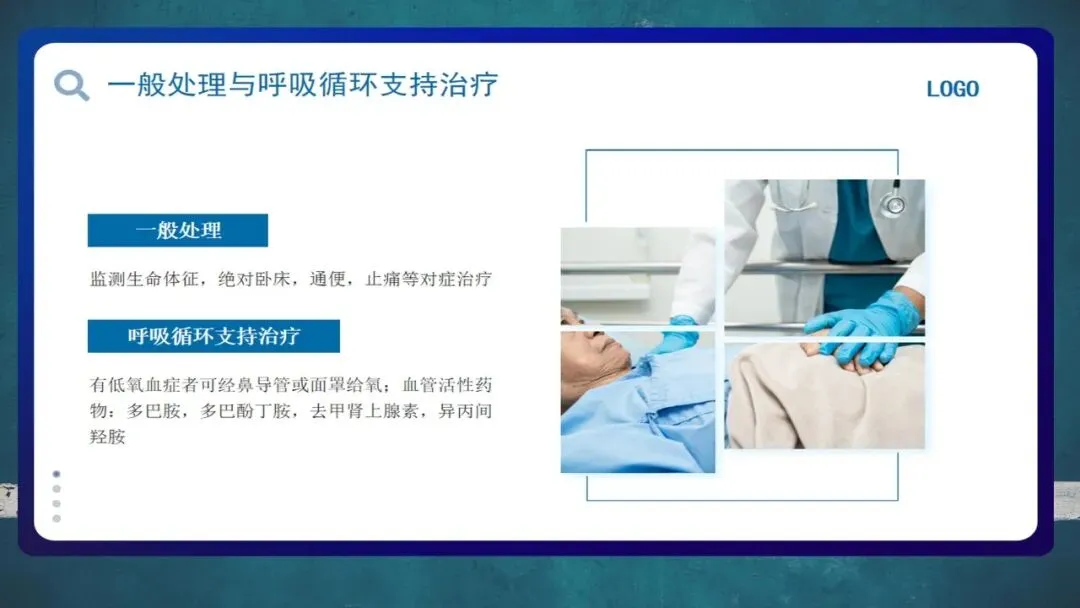 一般处理与呼吸循环支持治疗

LOGO

一般处理

监测生命体征，绝对卧床，通便，止痛等对症治疗

呼吸循环支持治疗

有低氧血症者可经鼻导管或面罩给氧；血管活性药物：多巴胺，多巴酚丁胺，去甲肾上腺素，异丙间羟胺